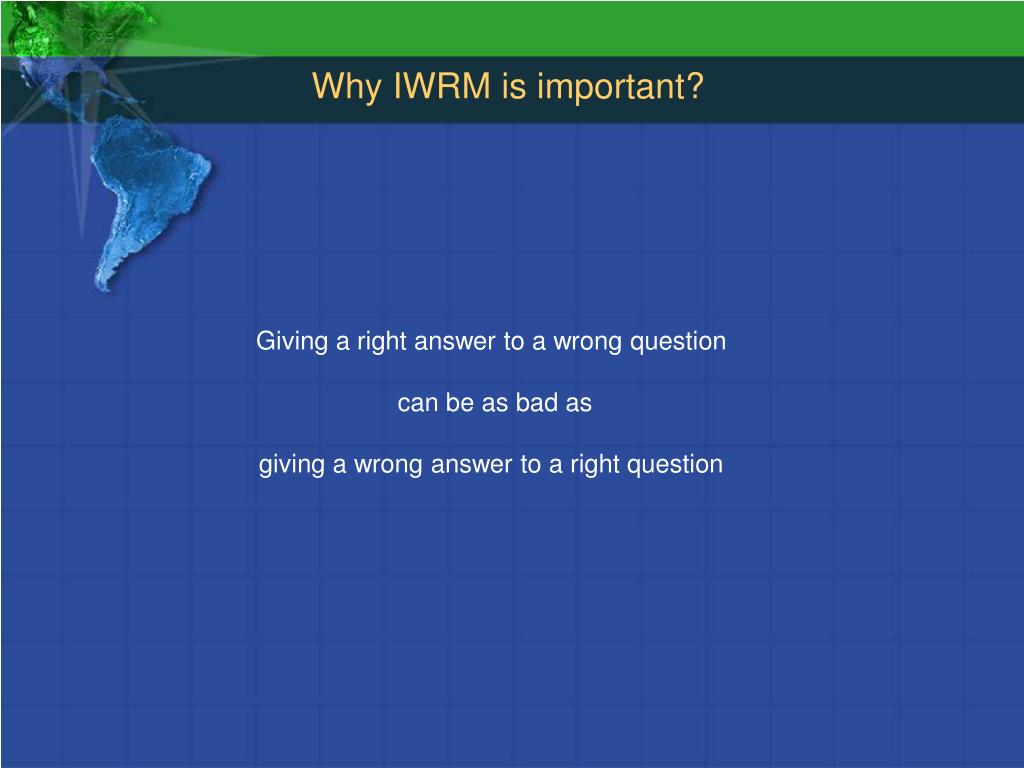 Why IWRM is important?

Giving a right answer to a wrong question

can be as bad as

giving a wrong answer to a right question